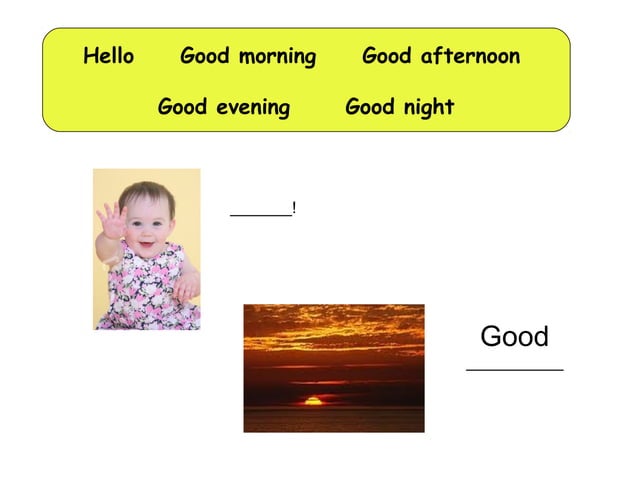 Hello Good morning Good afternoon

Good evening Good night

______!

Good
________